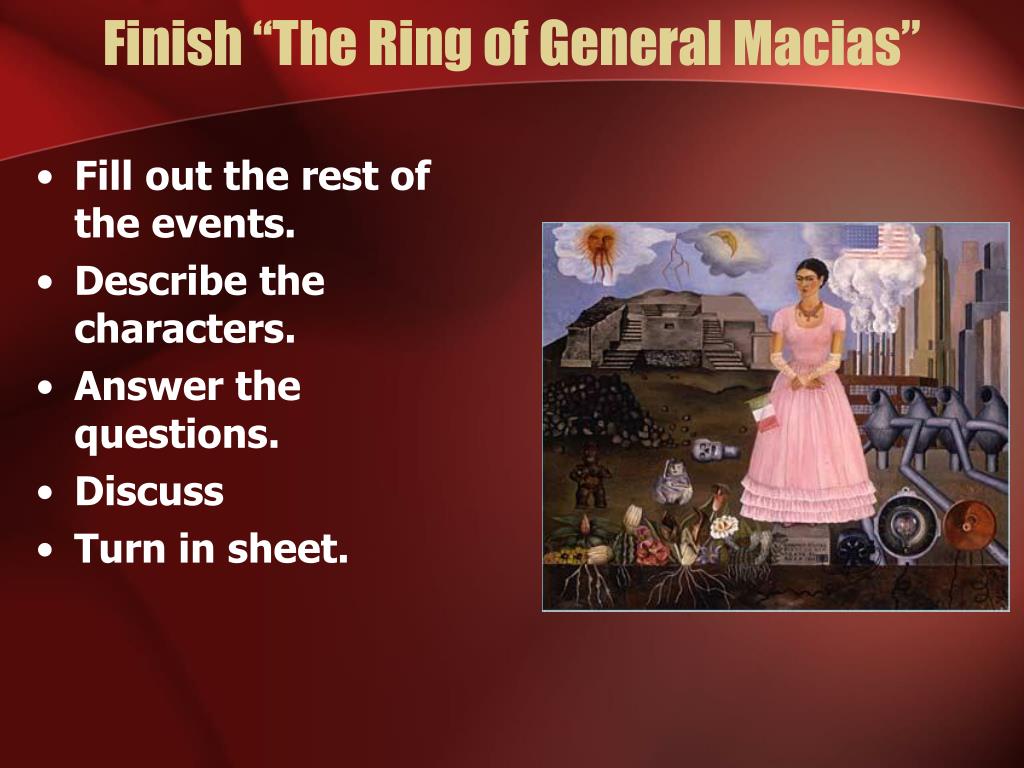 Finish “The Ring of General Macias”

• Fill out the rest of the events.
• Describe the characters.
• Answer the questions.
• Discuss
• Turn in sheet.